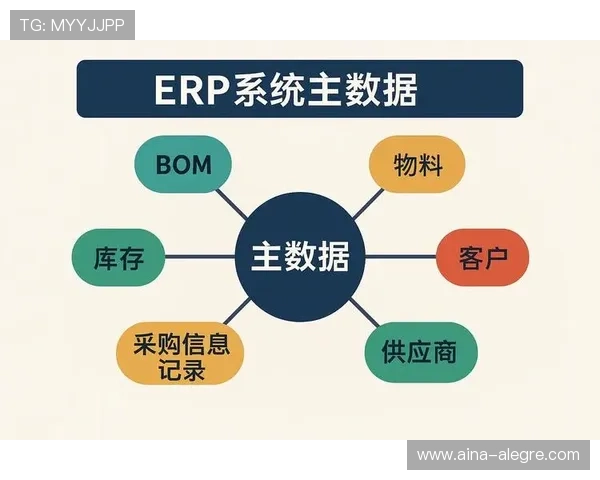 TG: MYYJJPP

ERP系统主数据

BOM

物料

库存

主数据

客户

采购信息记录

供应商

www.aina-alegre.com